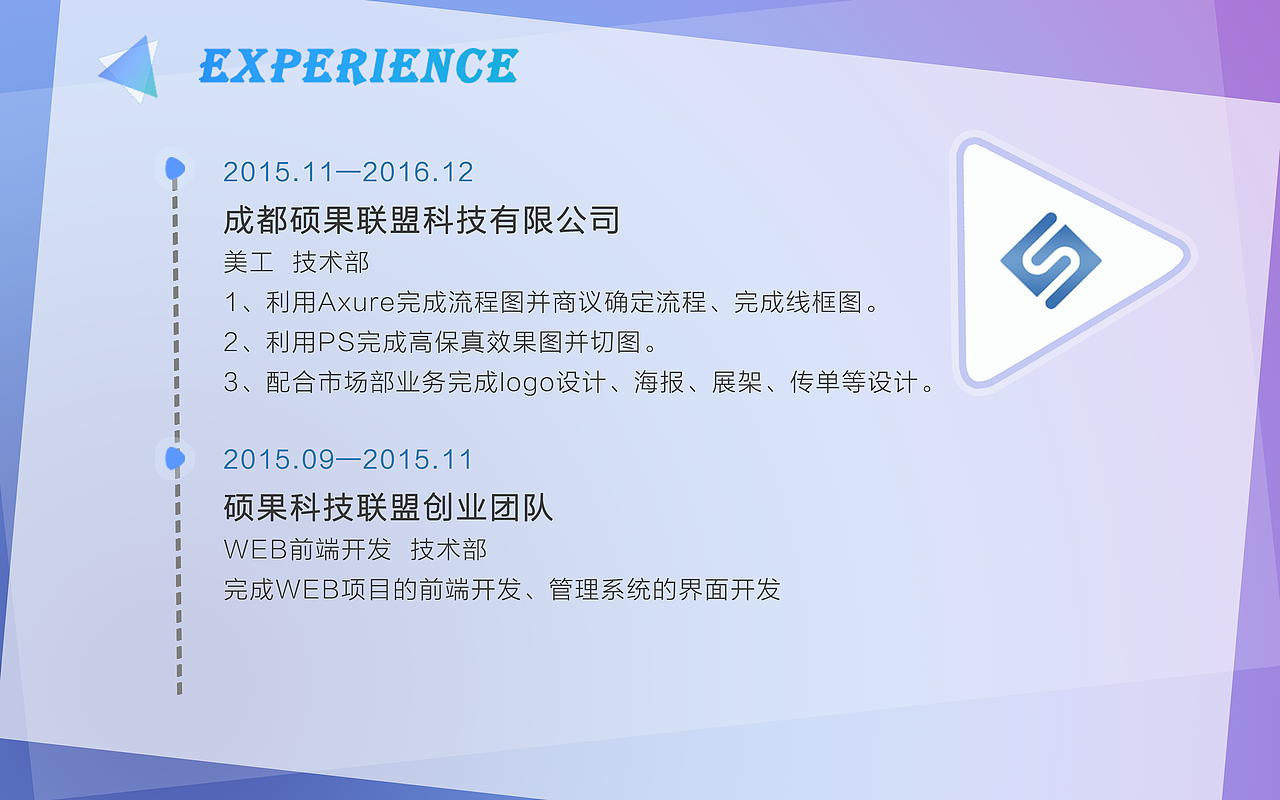 EXPERIENCE

2015.11—2016.12

成都硕果联盟科技有限公司

美工 技术部

1、利用Axure完成流程图并商议确定流程、完成线框图。

2、利用PS完成高保真效果图并切图。

3、配合市场部业务完成logo设计、海报、展架、传单等设计。

2015.09—2015.11

硕果科技联盟创业团队

WEB前端开发 技术部

完成WEB项目的前端开发、管理系统的界面开发